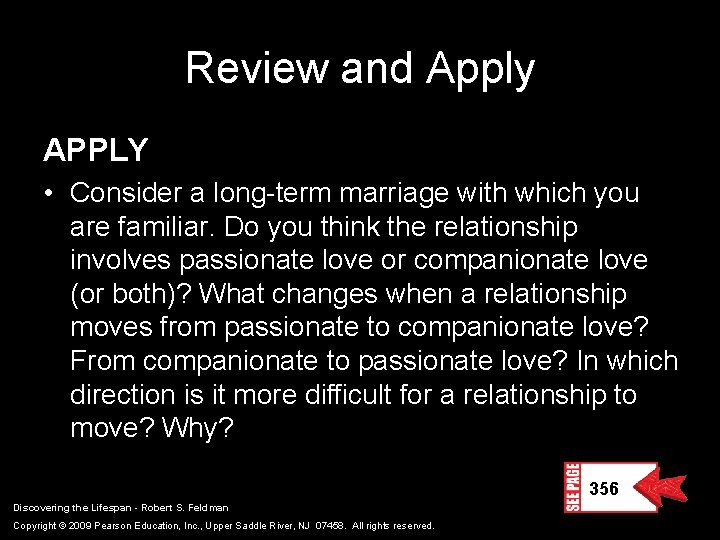 Review and Apply

APPLY

• Consider a long-term marriage with which you are familiar. Do you think the relationship involves passionate love or companionate love (or both)? What changes when a relationship moves from passionate to companionate love? From companionate to passionate love? In which direction is it more difficult for a relationship to move? Why?

SEE PAGE 356

Discovering the Lifespan - Robert S. Feldman

Copyright © 2009 Pearson Education, Inc., Upper Saddle River, NJ 07458. All rights reserved.